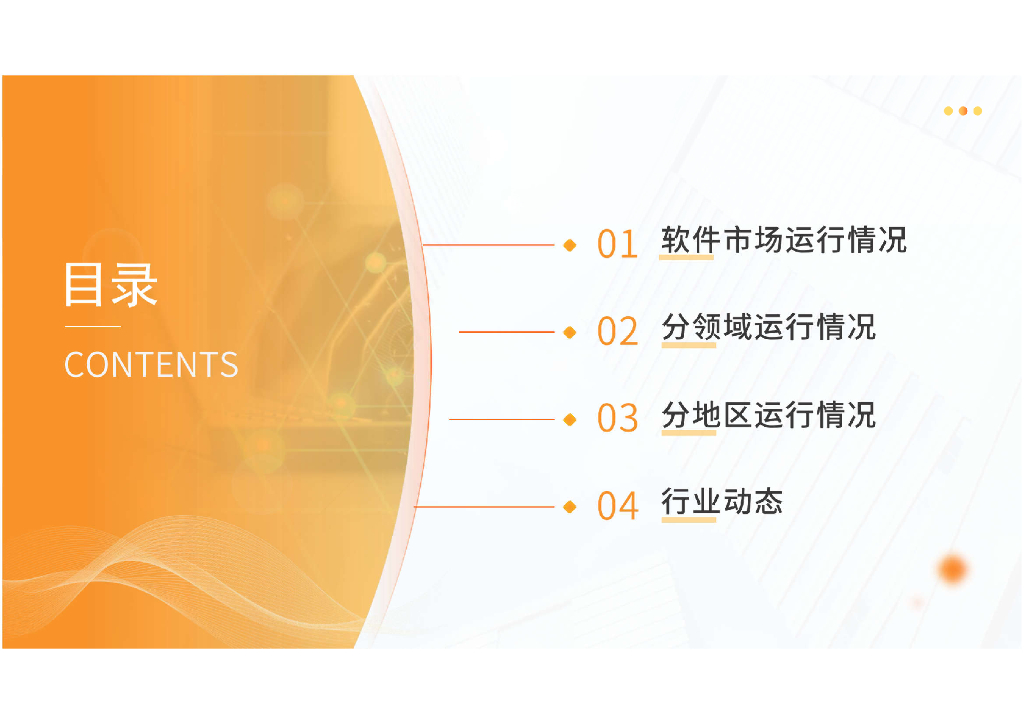 目录

CONTENTS

01 软件市场运行情况

02 分领域运行情况

03 分地区运行情况

04 行业动态